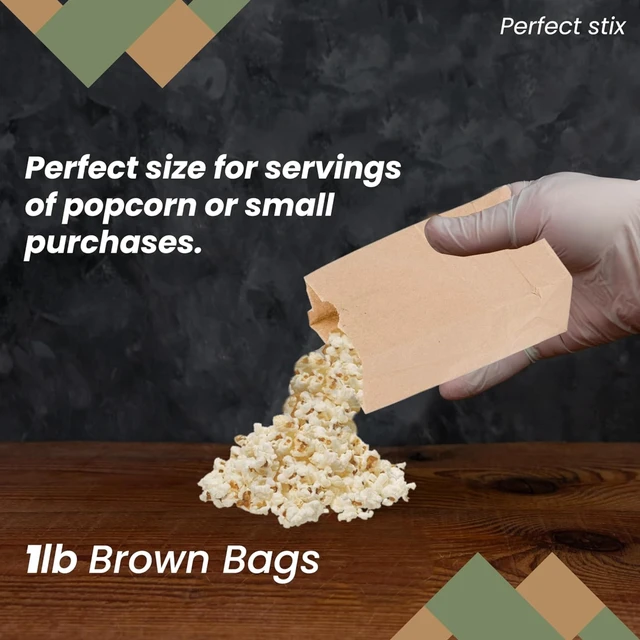 Perfect stix

Perfect size for servings of popcorn or small purchases.

1lb Brown Bags